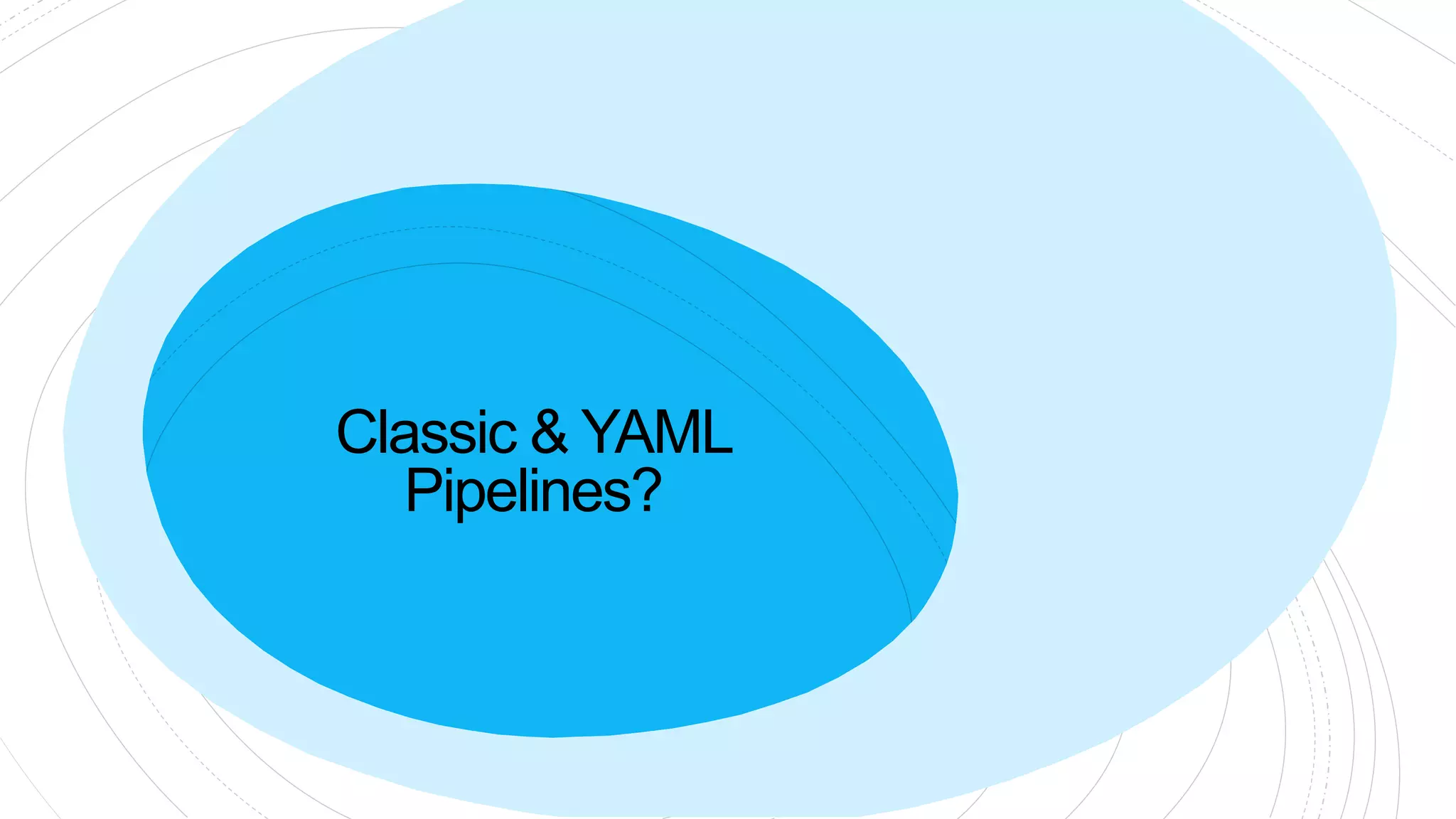 Classic & YAML Pipelines?